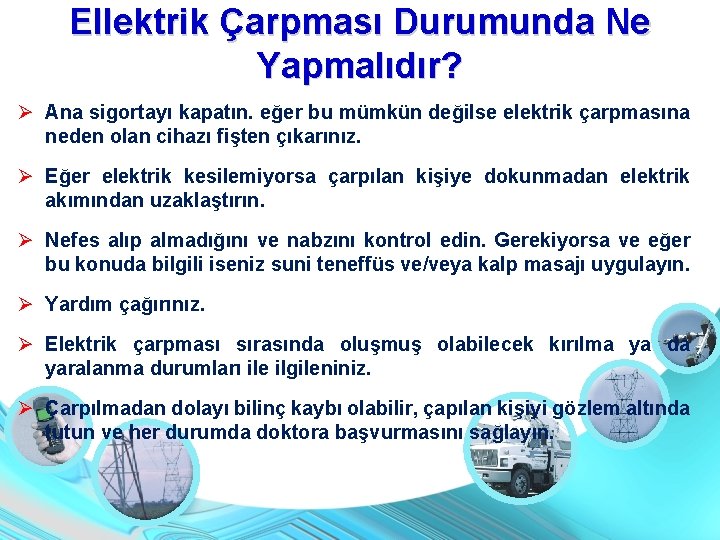 Ellektrik Çarpması Durumunda Ne Yapmalıdır?

➢ Ana sigortayı kapatın. eğer bu mümkün değilse elektrik çarpmasına neden olan cihazı fişten çıkarınız.

➢ Eğer elektrik kesilemiyorsa çarpılan kişiye dokunmadan elektrik akımından uzaklaştırın.

➢ Nefes alıp almadığını ve nabzını kontrol edin. Gerekiyorsa ve eğer bu konuda bilgili iseniz suni teneffüs ve/veya kalp masajı uygulayın.

➢ Yardım çağırınız.

➢ Elektrik çarpması sırasında oluşmuş olabilecek kırılma ya da yaralanma durumları ile ilgileniniz.

➢ Çarpılmadan dolayı bilinç kaybı olabilir, çapılan kişiyi gözlem altında tutun ve her durumda doktora başvurmasını sağlayın.